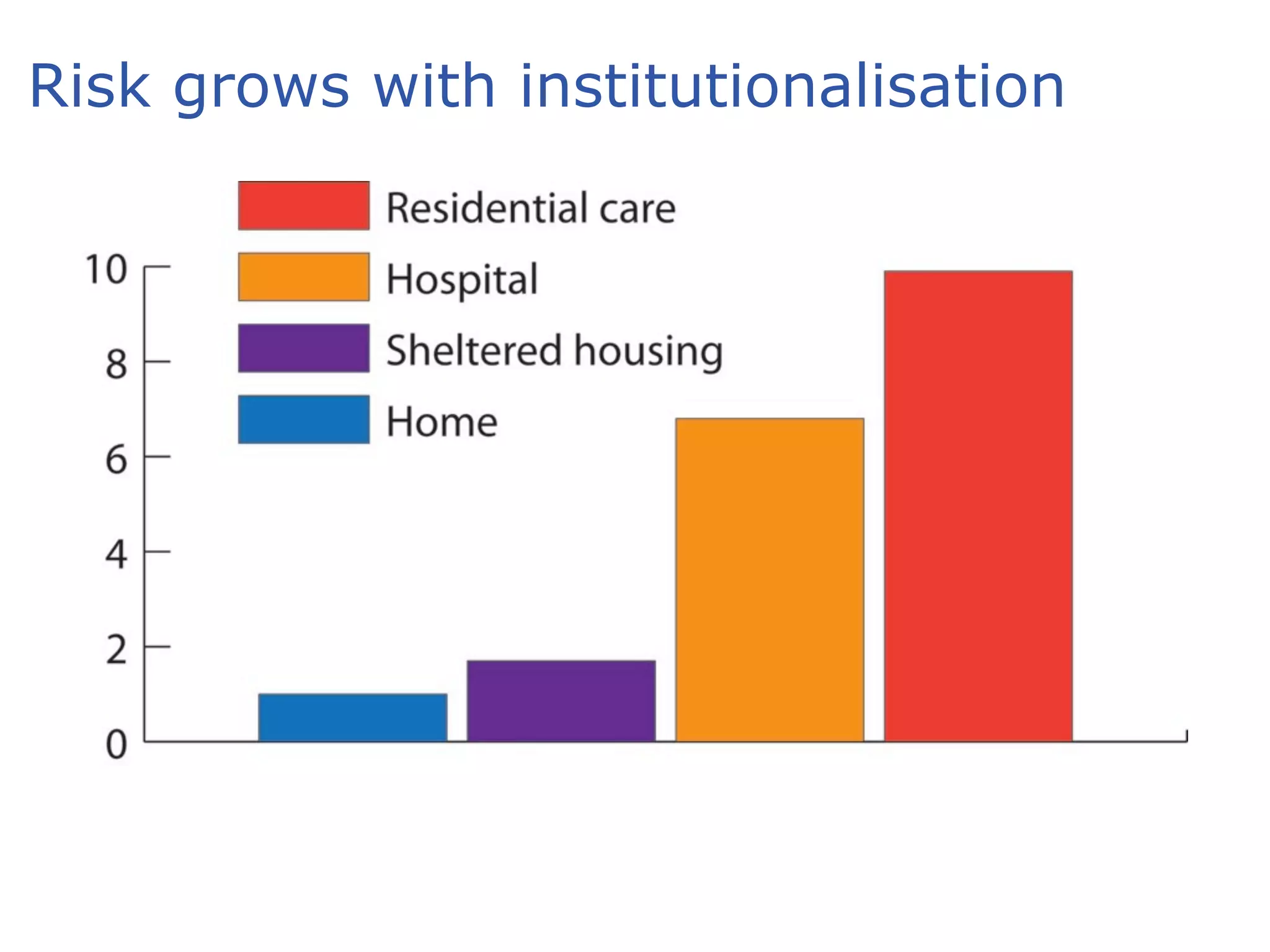 Risk grows with institutionalisation

Residential care
Hospital
Sheltered housing
Home

10
8
6
4
2
0